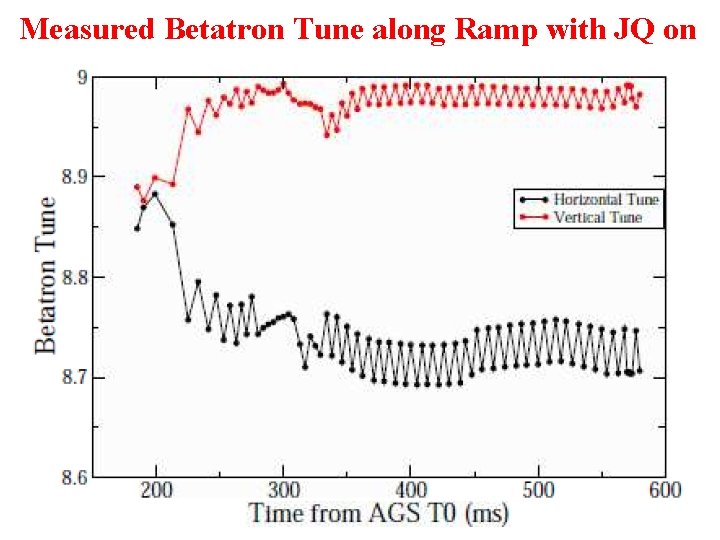 Measured Betatron Tune along Ramp with JQ on

Betatron Tune

9
8.9
8.8
8.7
8.6

Horizontal Tune
Vertical Tune

200
300
400
500
600

Time from AGS T0 (ms)